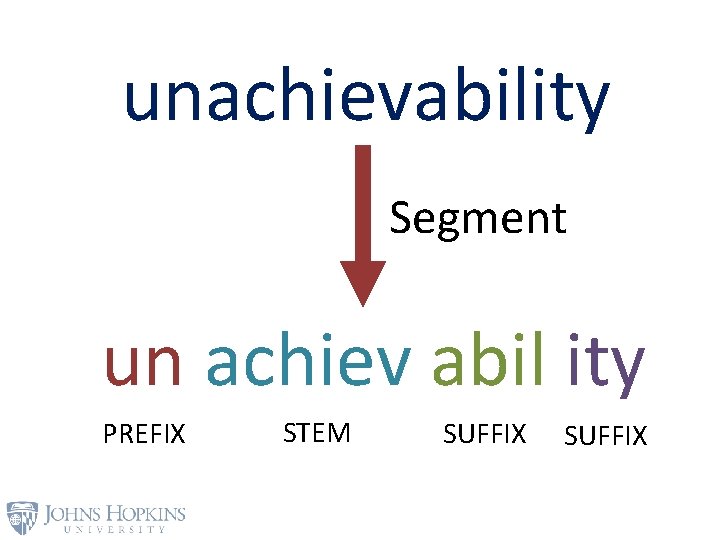 unachievability

Segment

un achiev abil ity

PREFIX STEM SUFFIX SUFFIX

JOHNS HOPKINS
UNIVERSITY